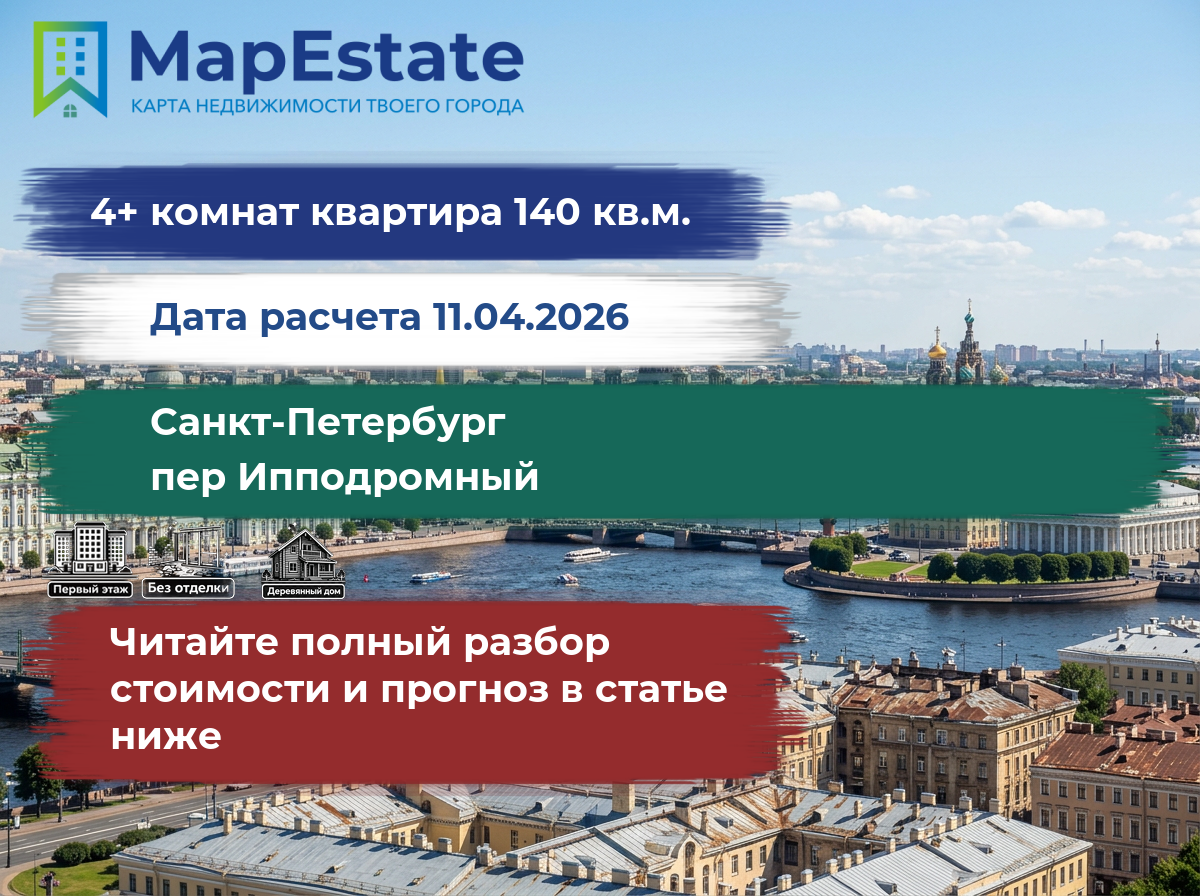 MapEstate
КАРТА НЕДВИЖИМОСТИ ТВОЕГО ГОРОДА

4+ комнат квартира 140 кв.м.

Дата расчета 11.04.2026

Санкт-Петербург
пер Ипподромный

Первый этаж
Без отделки
Деревянный дом

Читайте полный разбор стоимости и прогноз в статье ниже